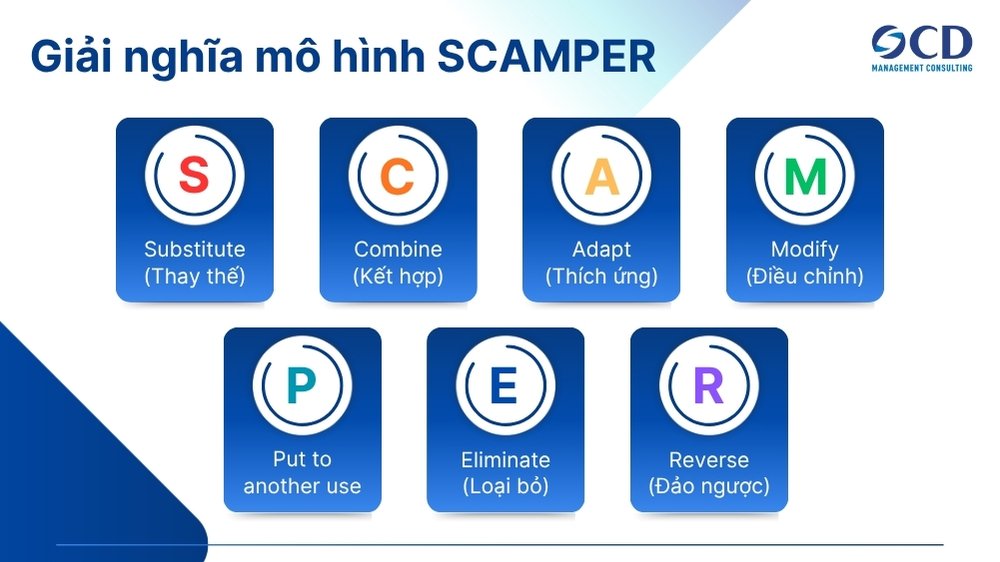 Giải nghĩa mô hình SCAMPER

OCD
MANAGEMENT CONSULTING

S
Substitute
(Thay thế)

C
Combine
(Kết hợp)

A
Adapt
(Thích ứng)

M
Modify
(Điều chỉnh)

P
Put to
another use

E
Eliminate
(Loại bỏ)

R
Reverse
(Đảo ngược)